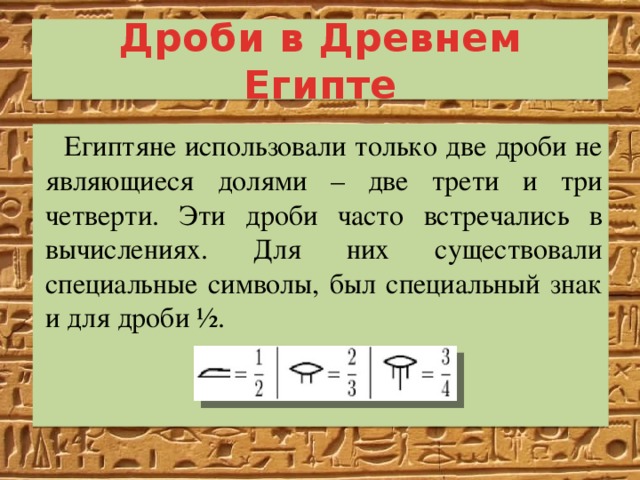 Дроби в Древнем Египте

Египтяне использовали только две дроби не являющиеся долями – две трети и три четверти. Эти дроби часто встречались в вычислениях. Для них существовали специальные символы, был специальный знак и для дроби ½.

$= \frac{1}{2}$ | $= \frac{2}{3}$ | $= \frac{3}{4}$